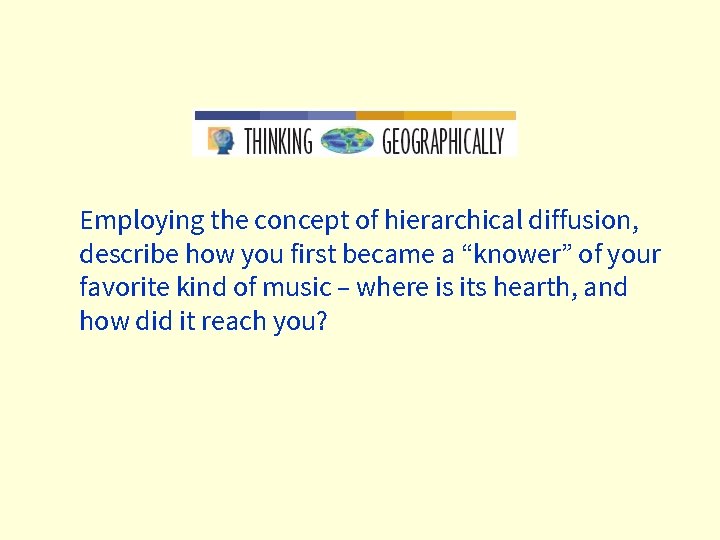 THINKING GEOGRAPHICALLY

Employing the concept of hierarchical diffusion, describe how you first became a “knower” of your favorite kind of music – where is its hearth, and how did it reach you?